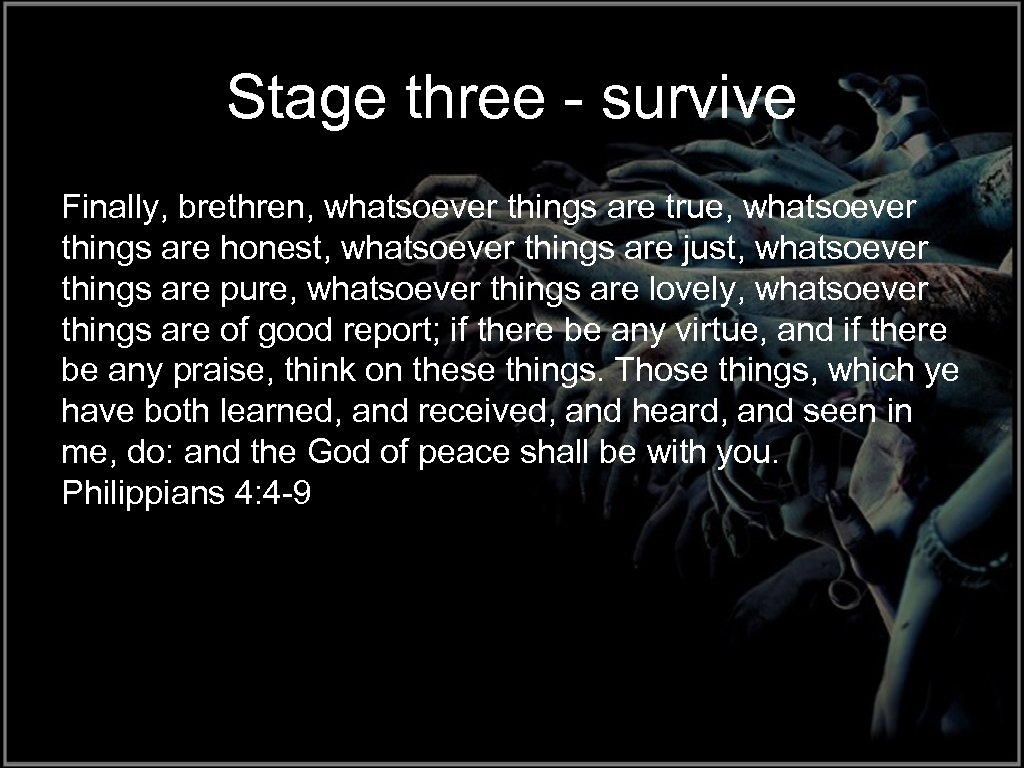 Stage three - survive

Finally, brethren, whatsoever things are true, whatsoever things are honest, whatsoever things are just, whatsoever things are pure, whatsoever things are lovely, whatsoever things are of good report; if there be any virtue, and if there be any praise, think on these things. Those things, which ye have both learned, and received, and heard, and seen in me, do: and the God of peace shall be with you.
Philippians 4:4-9